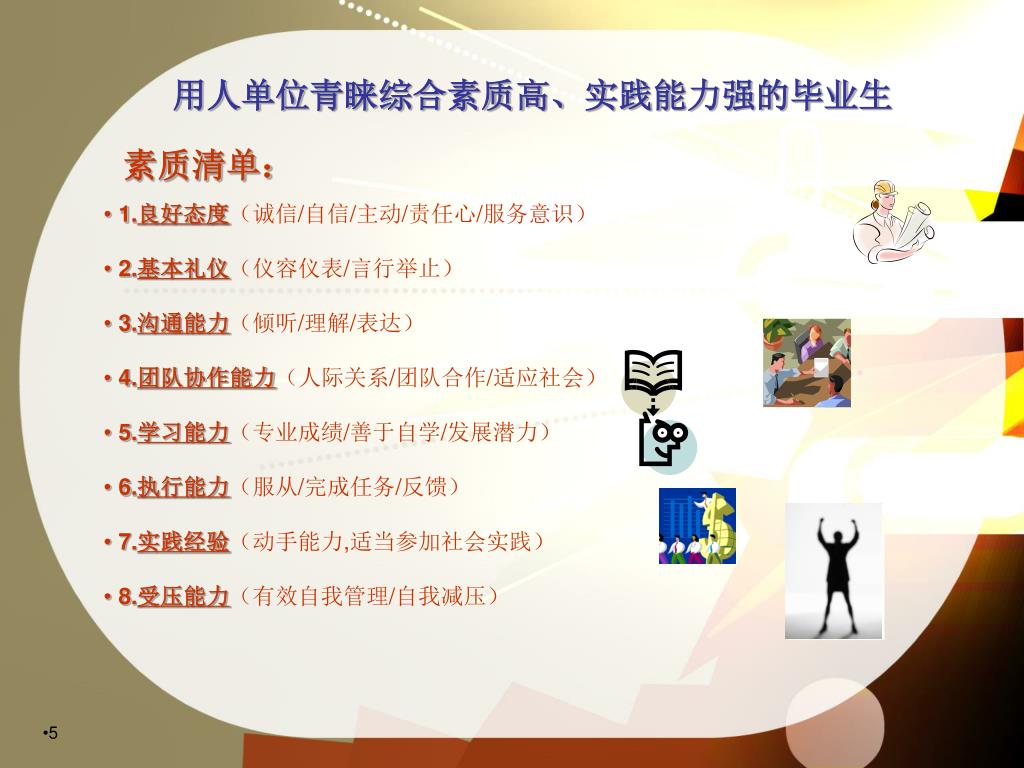 用人单位青睐综合素质高、实践能力强的毕业生

素质清单：

• 1.良好态度（诚信/自信/主动/责任心/服务意识）

• 2.基本礼仪（仪容仪表/言行举止）

• 3.沟通能力（倾听/理解/表达）

• 4.团队协作能力（人际关系/团队合作/适应社会）

• 5.学习能力（专业成绩/善于自学/发展潜力）

• 6.执行能力（服从/完成任务/反馈）

• 7.实践经验（动手能力,适当参加社会实践）

• 8.受压能力（有效自我管理/自我减压）

•5